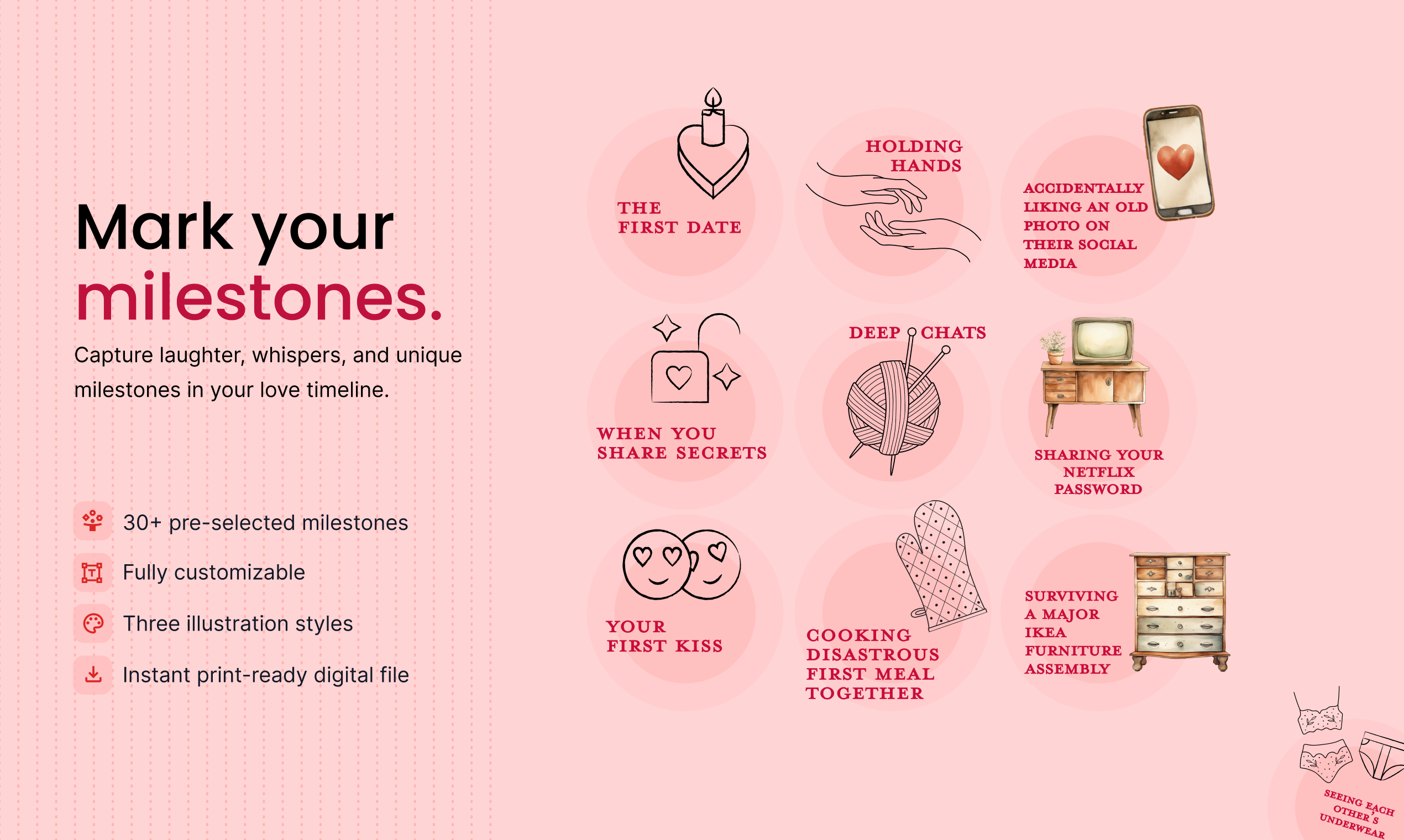 Mark your milestones.

Capture laughter, whispers, and unique milestones in your love timeline.

30+ pre-selected milestones

Fully customizable

Three illustration styles

Instant print-ready digital file

THE FIRST DATE

HOLDING HANDS

ACCIDENTALLY LIKING AN OLD PHOTO ON THEIR SOCIAL MEDIA

WHEN YOU SHARE SECRETS

DEEP CHATS

SHARING YOUR NETFLIX PASSWORD

YOUR FIRST KISS

COOKING DISASTROUS FIRST MEAL TOGETHER

SURVIVING A MAJOR IKEA FURNITURE ASSEMBLY

SEEING EACH OTHER'S UNDERWEAR